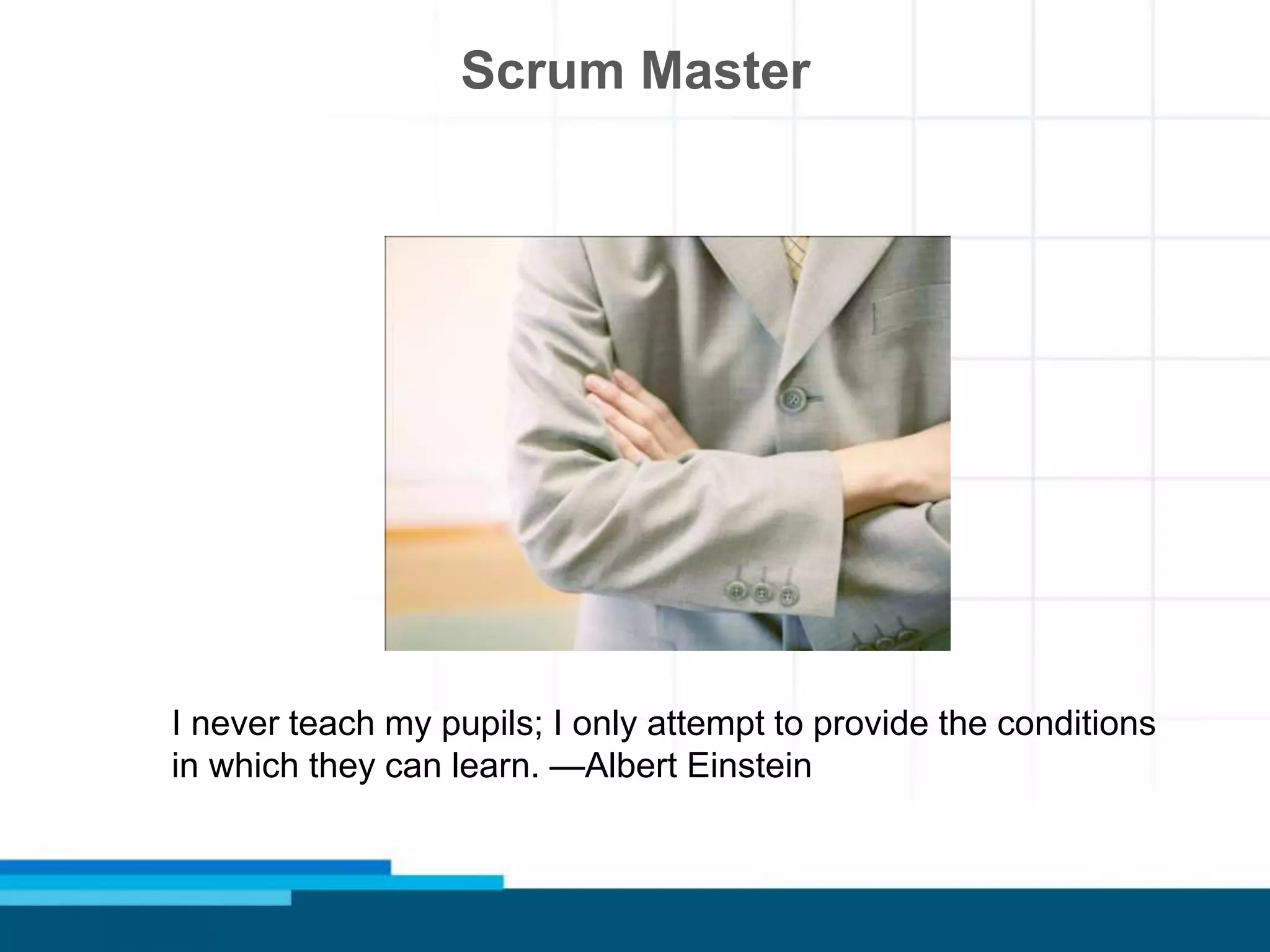 Scrum Master

I never teach my pupils; I only attempt to provide the conditions in which they can learn. —Albert Einstein